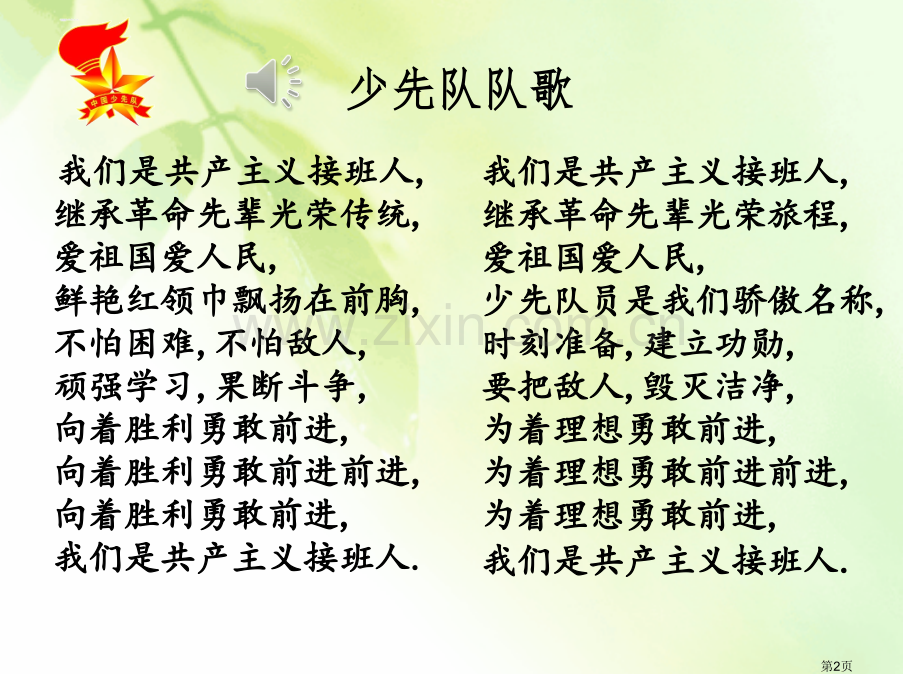 中国少先队

少先队队歌

我们是共产主义接班人,
继承革命先辈光荣传统,
爱祖国爱人民,
鲜艳红领巾飘扬在前胸,
不怕困难,不怕敌人,
顽强学习,果断斗争,
向着胜利勇敢前进,
向着胜利勇敢前进前进,
向着胜利勇敢前进,
我们是共产主义接班人.

我们是共产主义接班人,
继承革命先辈光荣旅程,
爱祖国爱人民,
少先队员是我们骄傲名称,
时刻准备,建立功勋,
要把敌人,毁灭洁净,
为着理想勇敢前进,
为着理想勇敢前进前进,
为着理想勇敢前进,
我们是共产主义接班人.

www.zixin.com.cn

第2页